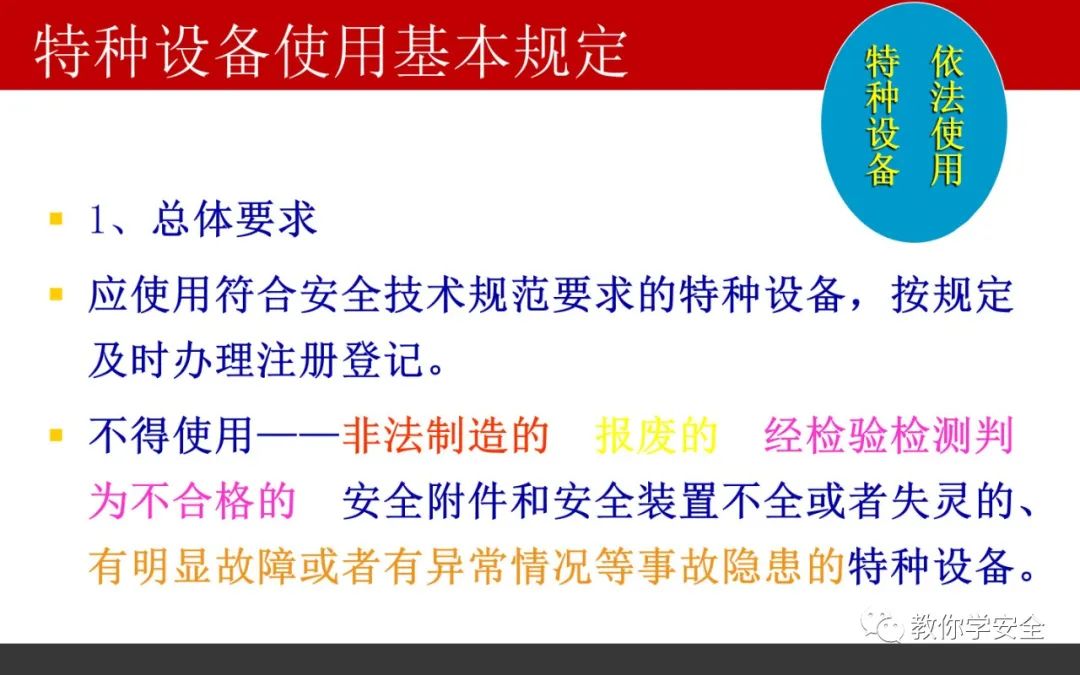 特种设备使用基本规定

特种设备 依法使用

1、总体要求

应使用符合安全技术规范要求的特种设备，按规定及时办理注册登记。

不得使用——非法制造的　报废的　经检验检测判为不合格的　安全附件和安全装置不全或者失灵的、有明显故障或者有异常情况等事故隐患的特种设备。

教你学安全